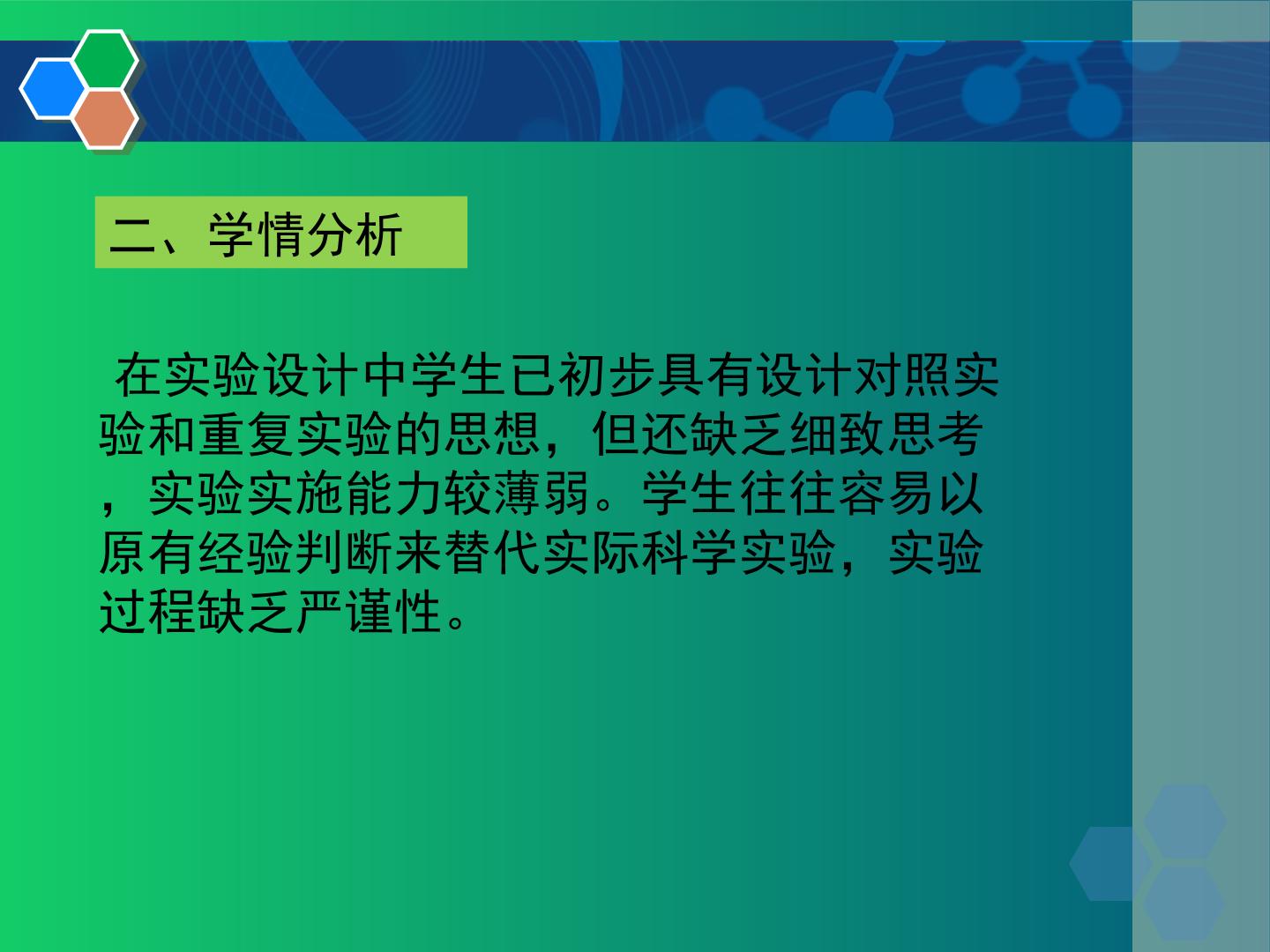 二、学情分析

在实验设计中学生已初步具有设计对照实验和重复实验的思想，但还缺乏细致思考，实验实施能力较薄弱。学生往往容易以原有经验判断来替代实际科学实验，实验过程缺乏严谨性。